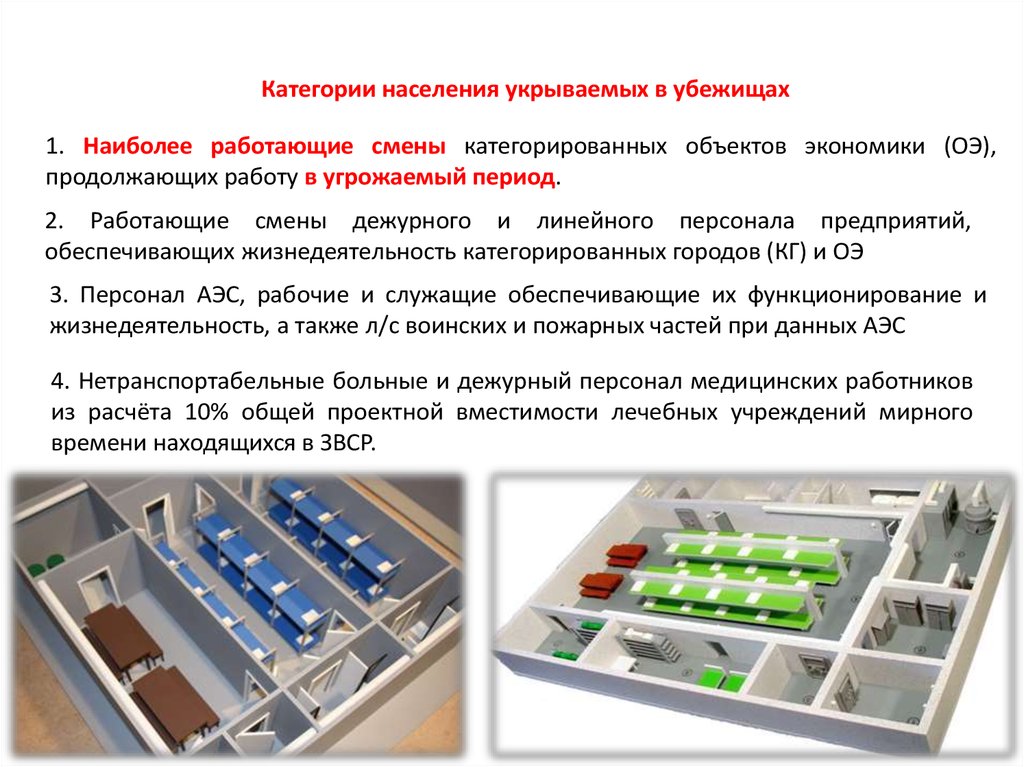 Категории населения укрываемых в убежищах

1. Наиболее работающие смены категорированных объектов экономики (ОЭ), продолжающих работу в угрожаемый период.

2. Работающие смены дежурного и линейного персонала предприятий, обеспечивающих жизнедеятельность категорированных городов (КГ) и ОЭ

3. Персонал АЭС, рабочие и служащие обеспечивающие их функционирование и жизнедеятельность, а также л/с воинских и пожарных частей при данных АЭС

4. Нетранспортабельные больные и дежурный персонал медицинских работников из расчёта 10% общей проектной вместимости лечебных учреждений мирного времени находящихся в ЗВСР.